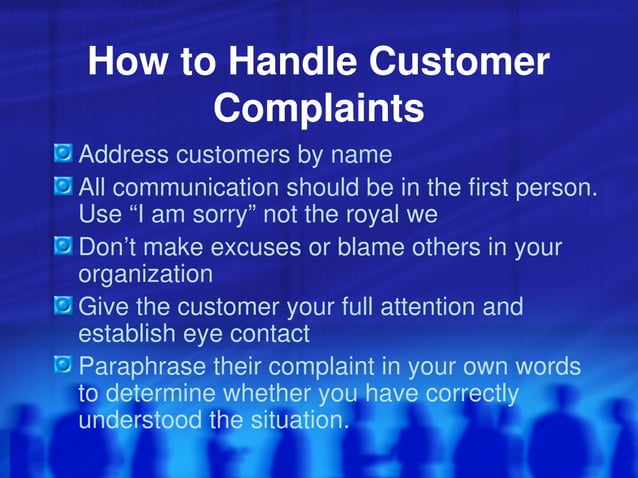 How to Handle Customer Complaints

Address customers by name

All communication should be in the first person. Use “I am sorry” not the royal we

Don’t make excuses or blame others in your organization

Give the customer your full attention and establish eye contact

Paraphrase their complaint in your own words to determine whether you have correctly understood the situation.